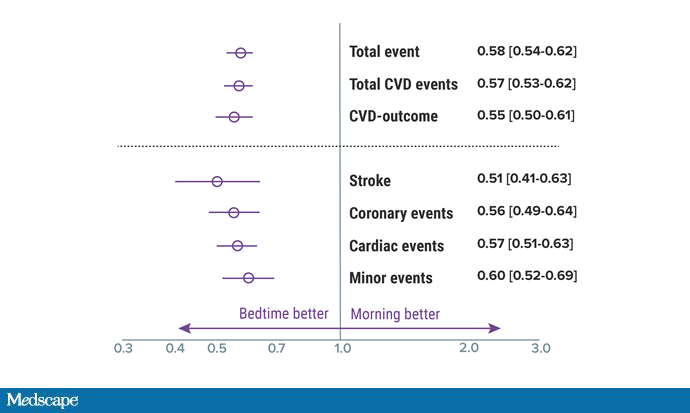 Total event 0.58 [0.54-0.62]

Total CVD events 0.57 [0.53-0.62]

CVD-outcome 0.55 [0.50-0.61]

Stroke 0.51 [0.41-0.63]

Coronary events 0.56 [0.49-0.64]

Cardiac events 0.57 [0.51-0.63]

Minor events 0.60 [0.52-0.69]

Bedtime better

Morning better

0.3 0.4 0.5 0.7 1.0 2.0 3.0

Medscape